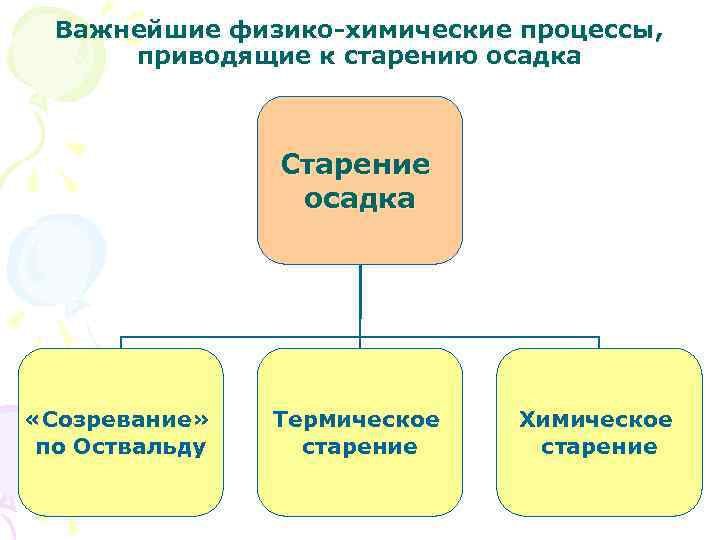 Важнейшие физико-химические процессы, приводящие к старению осадка

Старение осадка

«Созревание» по Оствальду

Термическое старение

Химическое старение